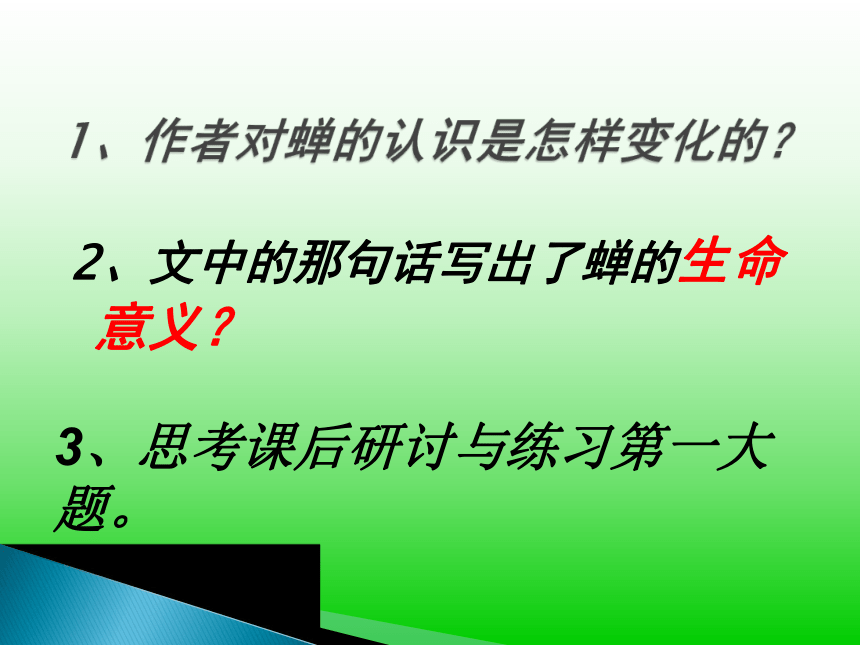 1、作者对蝉的认识是怎样变化的？

2、文中的那句话写出了蝉的生命意义？

3、思考课后研讨与练习第一大题。